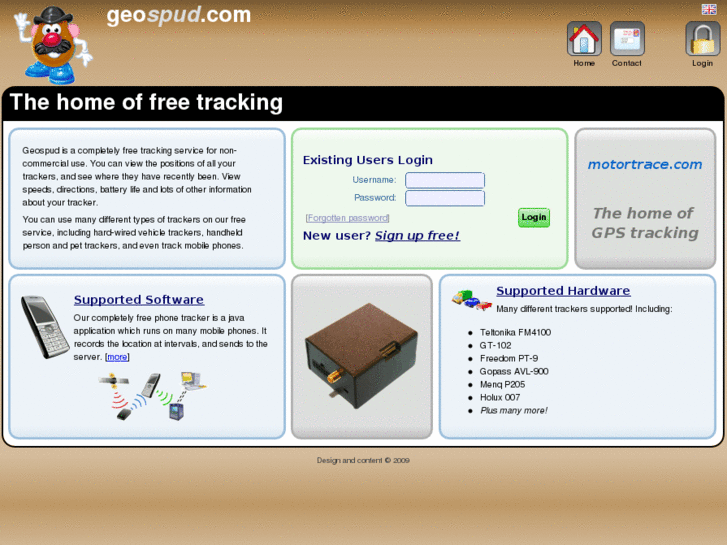 geospud.com

Home Contact Login

The home of free tracking

Geospud is a completely free tracking service for non-commercial use. You can view the positions of all your trackers, and see where they have recently been. View speeds, directions, battery life and lots of other information about your tracker.

You can use many different types of trackers on our free service, including hard-wired vehicle trackers, handheld person and pet trackers, and even track mobile phones.

Existing Users Login

Username:

Password:

[Forgotten password]

Login

New user? Sign up free!

motortrace.com

The home of GPS tracking

Supported Software

Our completely free phone tracker is a java application which runs on many mobile phones. It records the location at intervals, and sends to the server. [more]

Supported Hardware

Many different trackers supported! Including:

- Teltonika FM4100
- GT-102
- Freedom PT-9
- Gopass AVL-900
- Menq P205
- Holux 007
- Plus many more!

Design and content © 2009